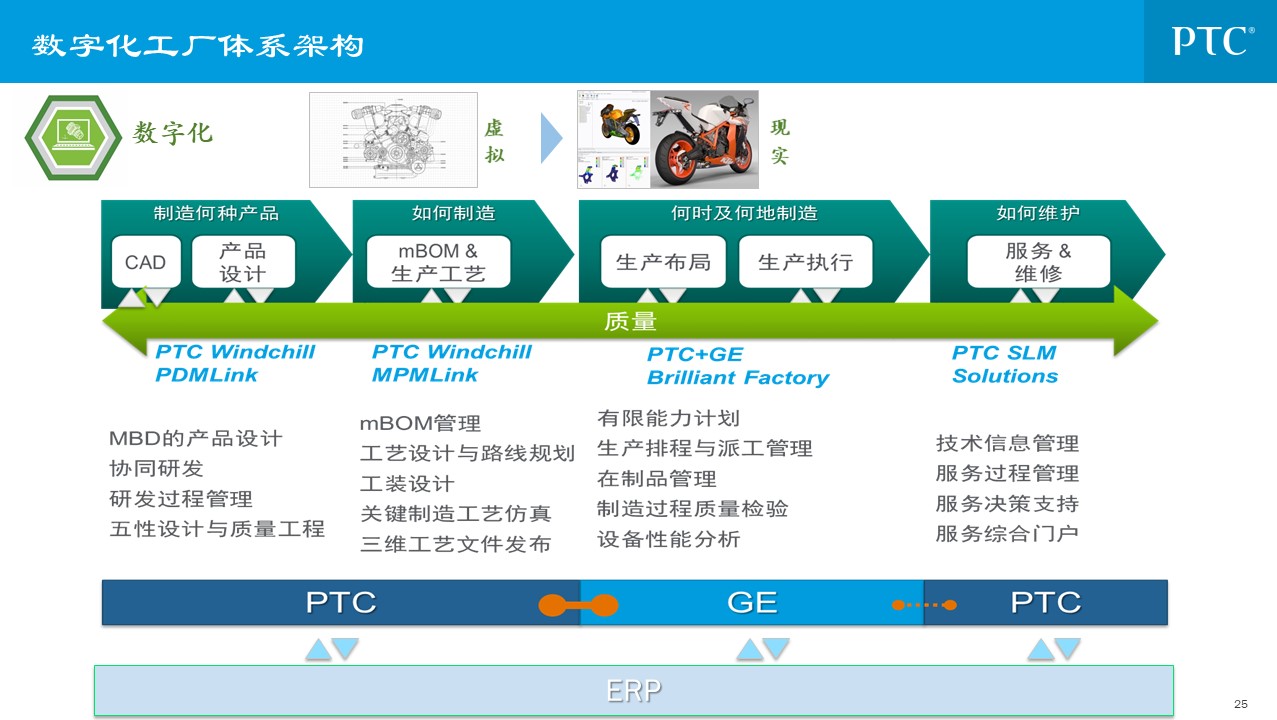 数字化工厂体系架构

PTC®

数字化

虚拟

现实

制造何种产品

CAD

产品设计

如何制造

mBOM & 生产工艺

何时及何地制造

生产布局

生产执行

如何维护

服务 & 维修

质量

PTC Windchill PDMLink

PTC Windchill MPMLink

PTC+GE Brilliant Factory

PTC SLM Solutions

MBD的产品设计
协同研发
研发过程管理
五性设计与质量工程

mBOM管理
工艺设计与路线规划
工装设计
关键制造工艺仿真
三维工艺文件发布

有限能力计划
生产排程与派工管理
在制品管理
制造过程质量检验
设备性能分析

技术信息管理
服务过程管理
服务决策支持
服务综合门户

PTC

GE

PTC

ERP

25